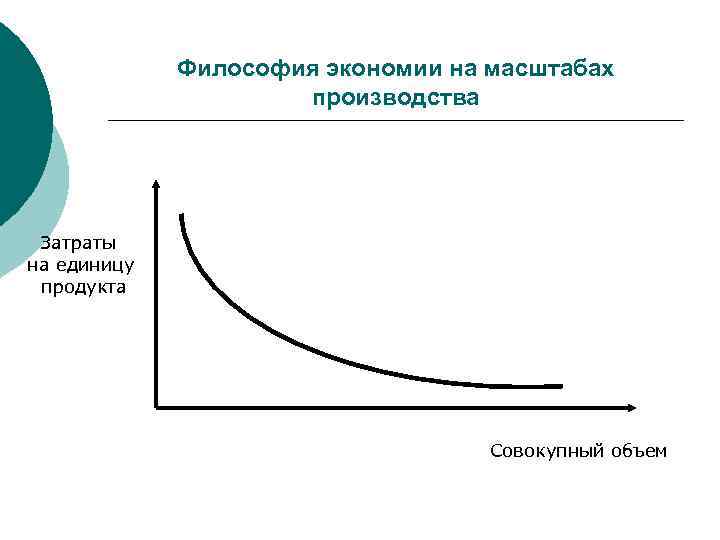 Философия экономии на масштабах производства

Затраты на единицу продукта

Совокупный объем